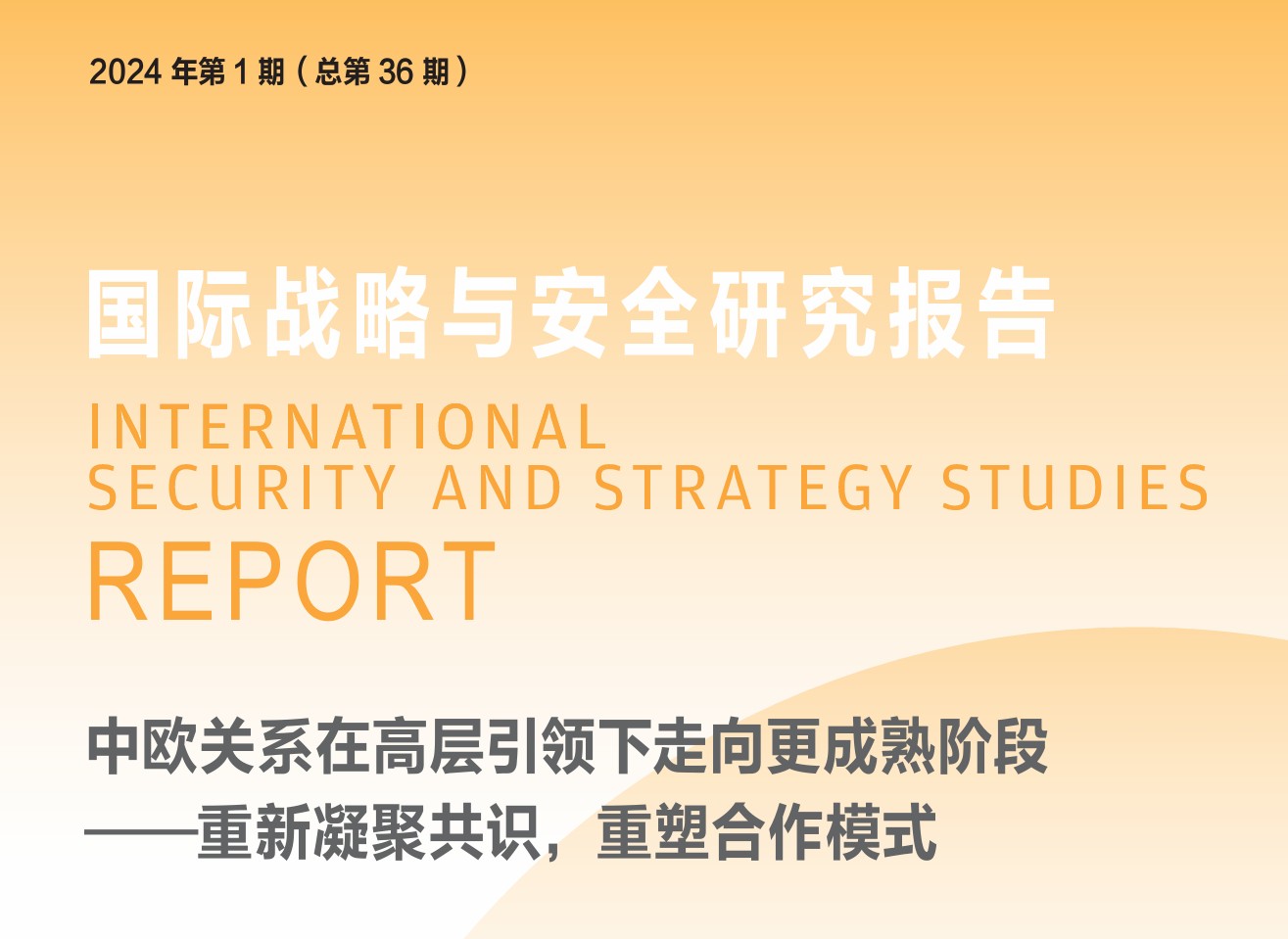 2024 年第 1 期（总第 36 期）

国际战略与安全研究报告

INTERNATIONAL SECURITY AND STRATEGY STUDIES REPORT

中欧关系在高层引领下走向更成熟阶段
——重新凝聚共识，重塑合作模式